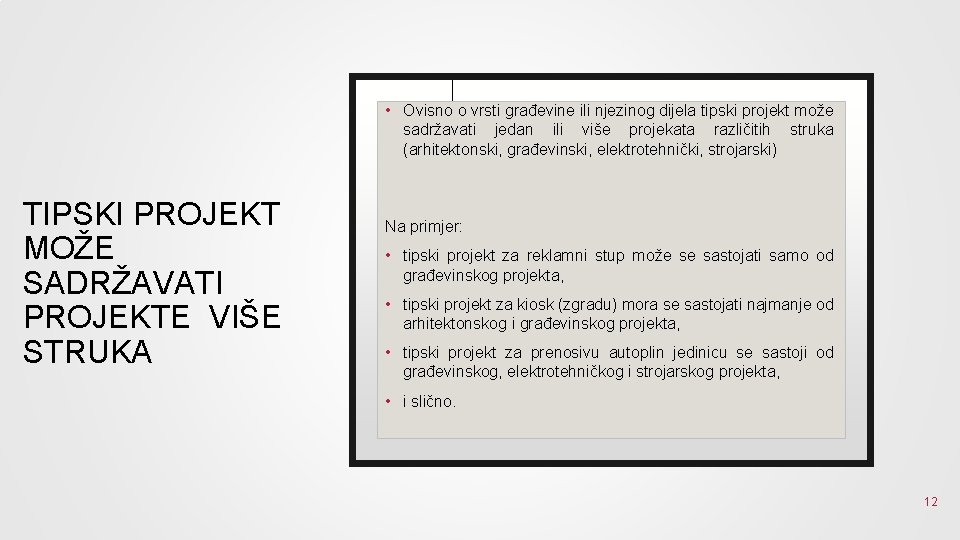 TIPSKI PROJEKT MOŽE SADRŽAVATI PROJEKTE VIŠE STRUKA

• Ovisno o vrsti građevine ili njezinog dijela tipski projekt može sadržavati jedan ili više projekata različitih struka (arhitektonski, građevinski, elektrotehnički, strojarski)

Na primjer:

• tipski projekt za reklamni stup može se sastojati samo od građevinskog projekta,

• tipski projekt za kiosk (zgradu) mora se sastojati najmanje od arhitektonskog i građevinskog projekta,

• tipski projekt za prenosivu autoplin jedinicu se sastoji od građevinskog, elektrotehničkog i strojarskog projekta,

• i slično.

12